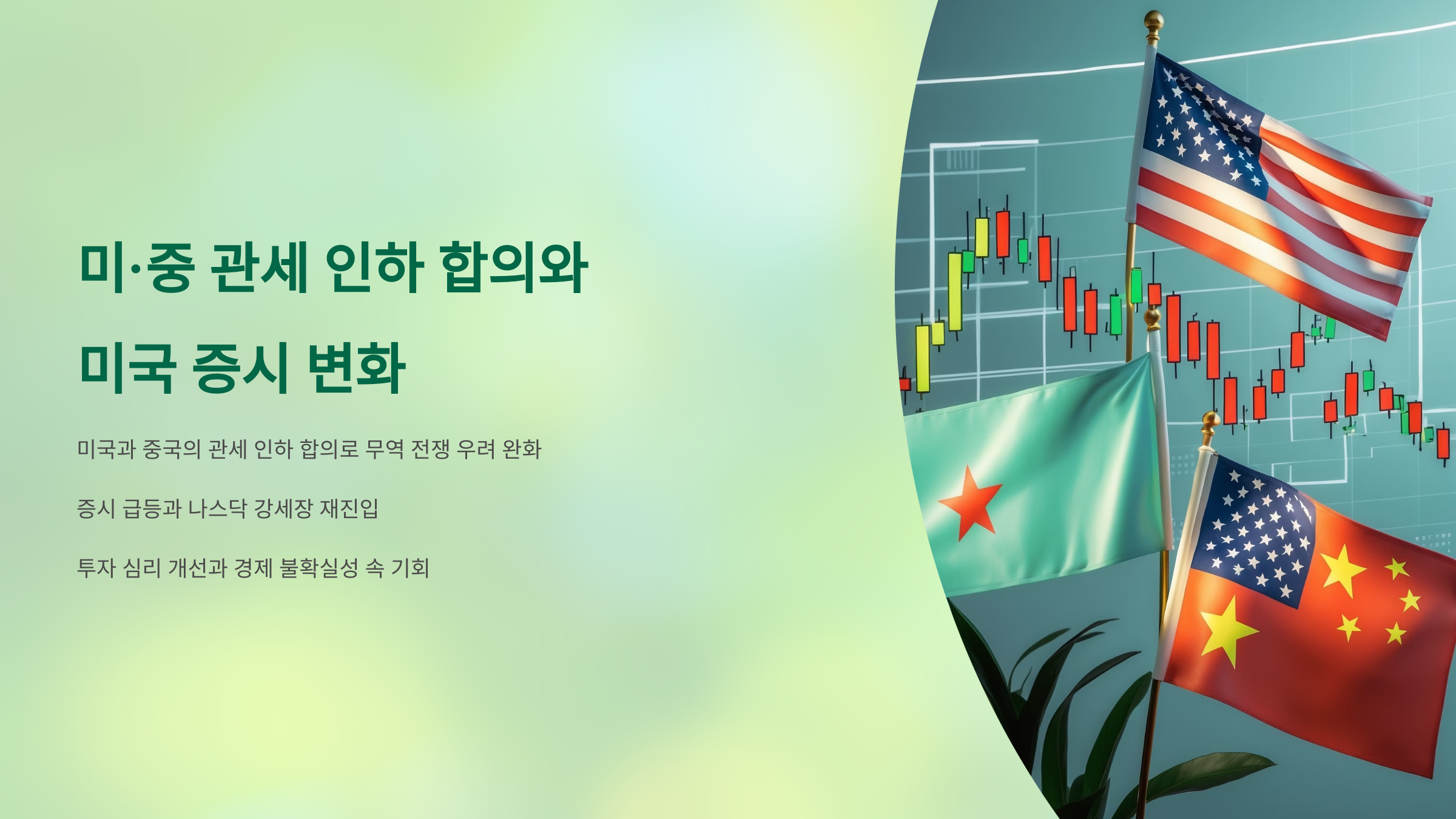 미·중 관세 인하 합의와
미국 증시 변화

미국과 중국의 관세 인하 합의로 무역 전쟁 우려 완화

증시 급등과 나스닥 강세장 재진입

투자 심리 개선과 경제 불확실성 속 기회